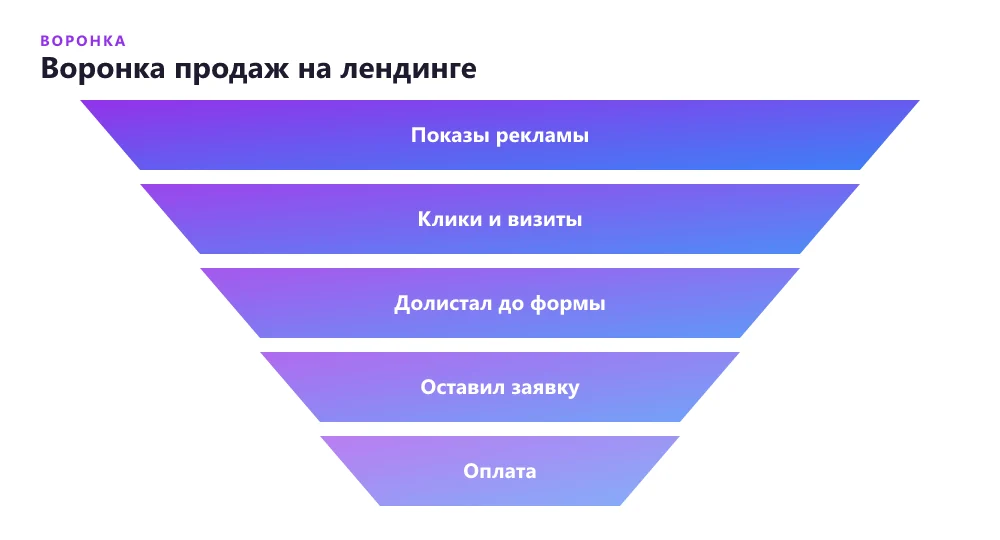 ВОРОНКА
Воронка продаж на лендинге

Показы рекламы

Клики и визиты

Долистал до формы

Оставил заявку

Оплата